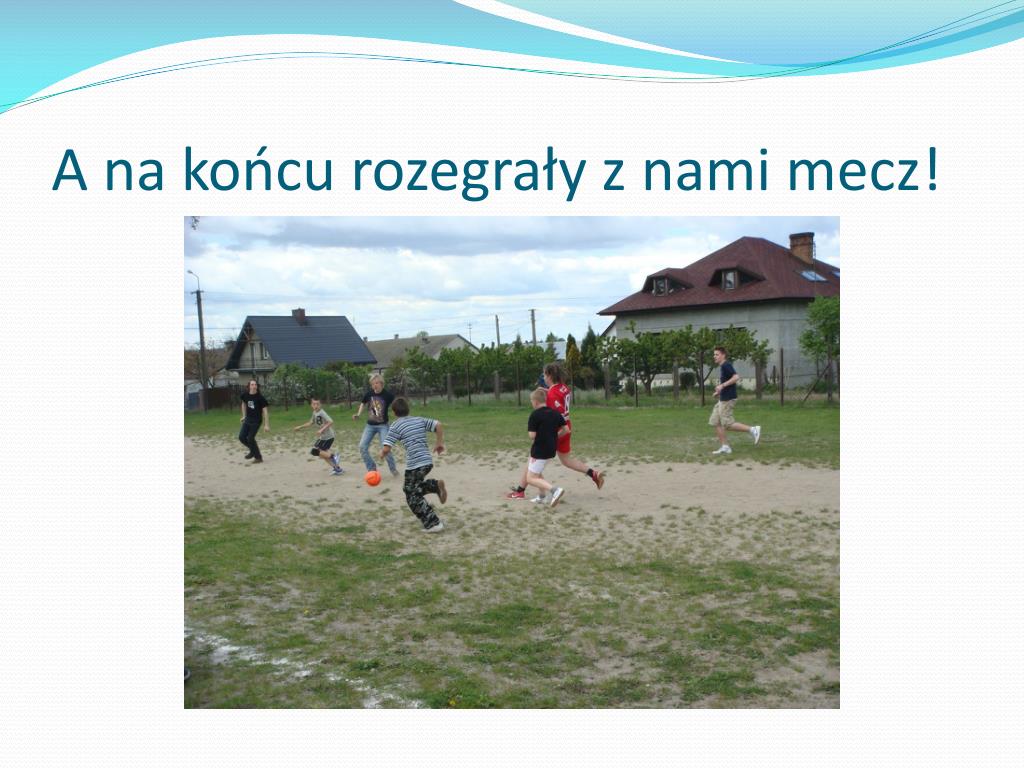 A na końcu rozegrały z nami mecz!